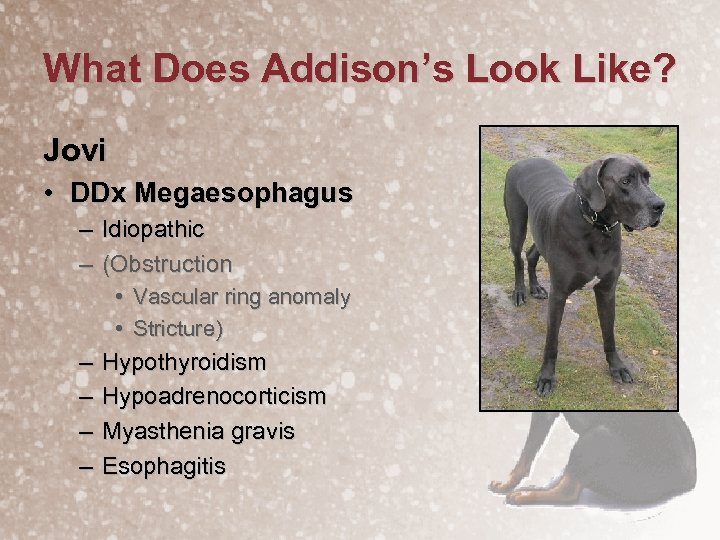 What Does Addison's Look Like?

Jovi

• DDx Megaesophagus
– Idiopathic
– (Obstruction
• Vascular ring anomaly
• Stricture)
– Hypothyroidism
– Hypoadrenocorticism
– Myasthenia gravis
– Esophagitis